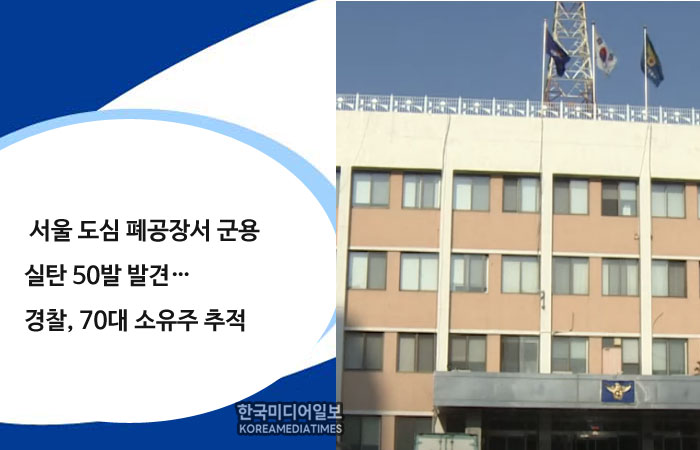 서울 도심 폐공장서 군용 실탄 50발 발견…
경찰, 70대 소유주 추적

한국미디어일보
KOREAMEDIATIMES